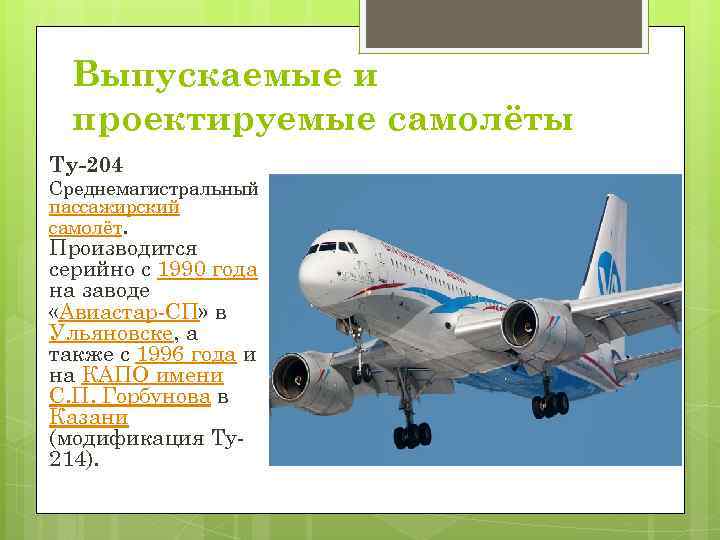 Выпускаемые и проектируемые самолёты

Ту-204

Среднемагистральный пассажирский самолёт. Производится серийно с 1990 года на заводе «Авиастар-СП» в Ульяновске, а также с 1996 года и на КАПО имени С.П. Горбунова в Казани (модификация Ту-214).